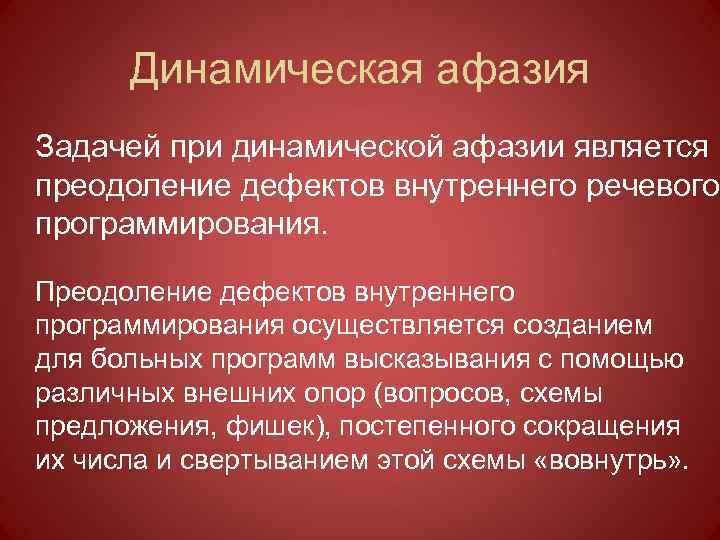 Динамическая афазия

Задачей при динамической афазии является преодоление дефектов внутреннего речевого программирования.

Преодоление дефектов внутреннего программирования осуществляется созданием для больных программ высказывания с помощью различных внешних опор (вопросов, схемы предложения, фишек), постепенного сокращения их числа и свертыванием этой схемы «вовнутрь».